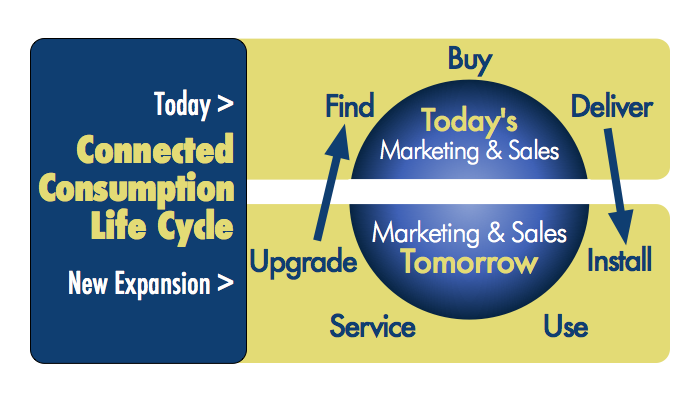 Today >

Connected Consumption Life Cycle

New Expansion >

Buy

Find

Deliver

Today's Marketing & Sales

Marketing & Sales Tomorrow

Upgrade

Install

Service

Use